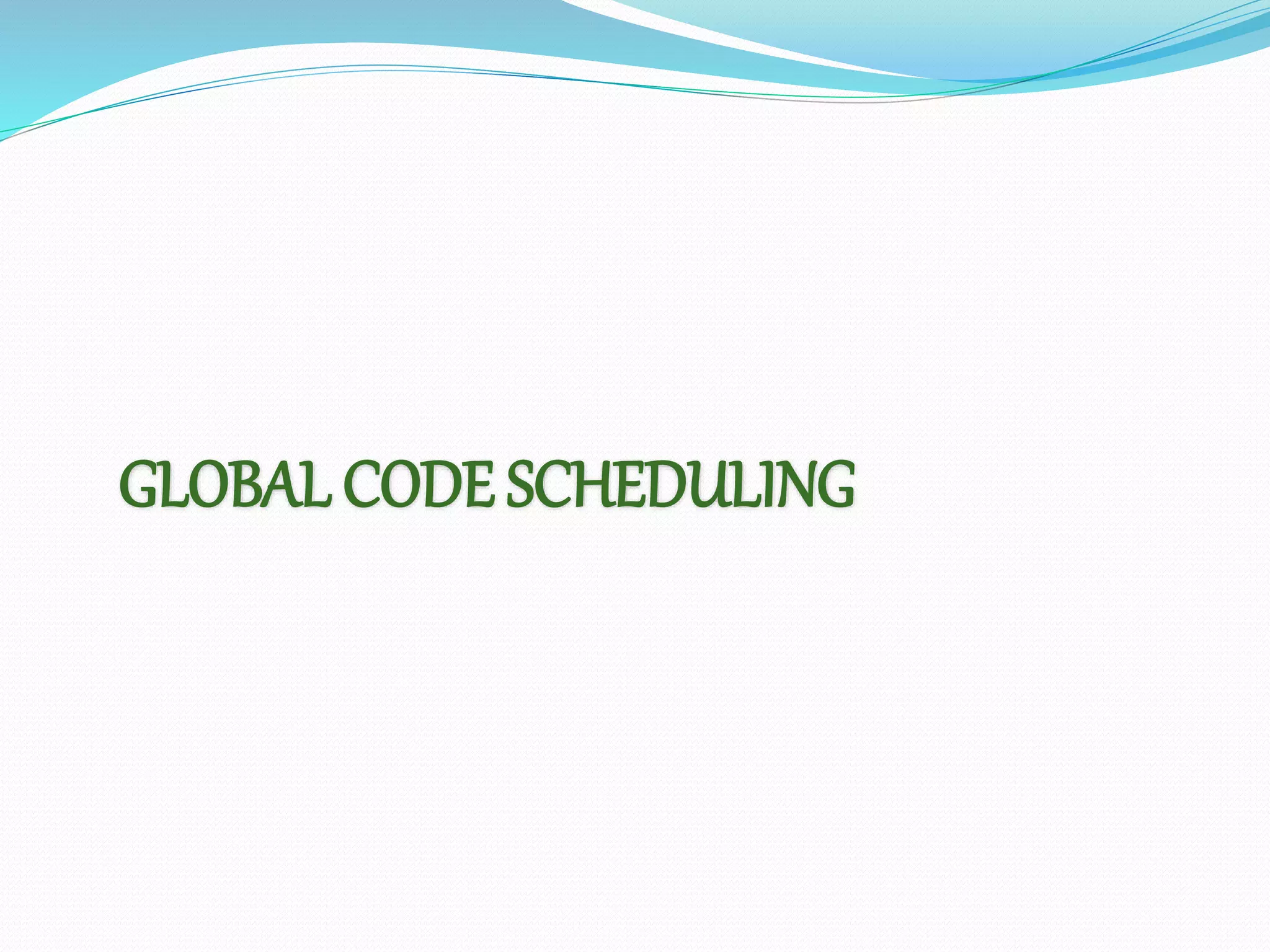 GLOBAL CODE SCHEDULING